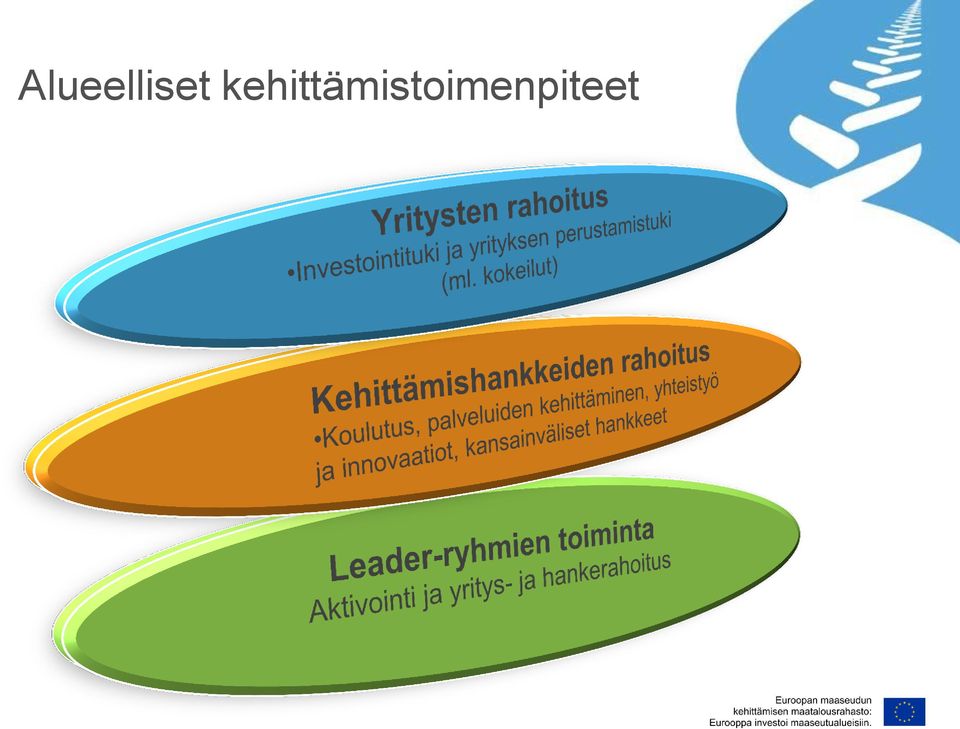 Alueelliset kehittämistoimenpiteet

Yritysten rahoitus
•Investointituki ja yrityksen perustamistuki (ml. kokeilut)

Kehittämishankkeiden rahoitus
•Koulutus, palveluiden kehittäminen, yhteistyö ja innovaatiot, kansainväliset hankkeet

Leader-ryhmien toiminta
Aktivointi ja yritys- ja hankerahoitus

Euroopan maaseudun kehittämisen maatalousrahasto: Eurooppa investoi maaseutualueisiin.